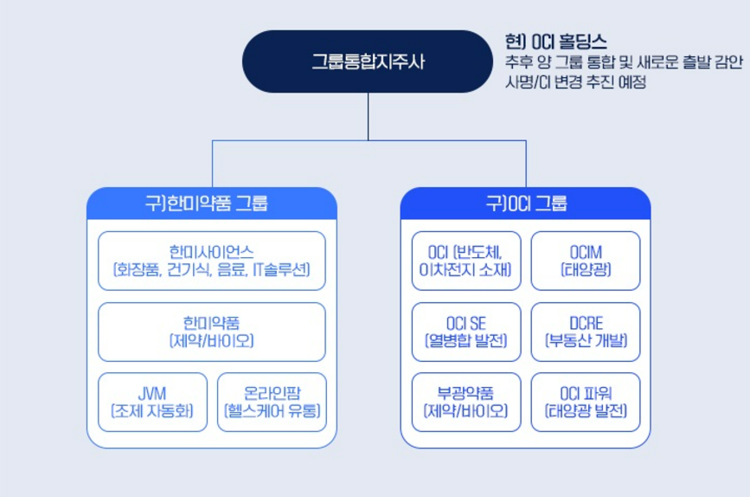 그룹통합지주사

현) OCI 홀딩스
추후 양 그룹 통합 및 새로운 출발 감안 사명/CI 변경 추진 예정

구)한미약품 그룹

한미사이언스
(화장품, 건기식, 음료, IT솔루션)

한미약품
(제약/바이오)

JVM
(조제 자동화)

온라인팜
(헬스케어 유통)

구)OCI 그룹

OCI (반도체, 이차전지 소재)

OCIM
(태양광)

OCI SE
(열병합 발전)

DCRE
(부동산 개발)

부광약품
(제약/바이오)

OCI 파워
(태양광 발전)